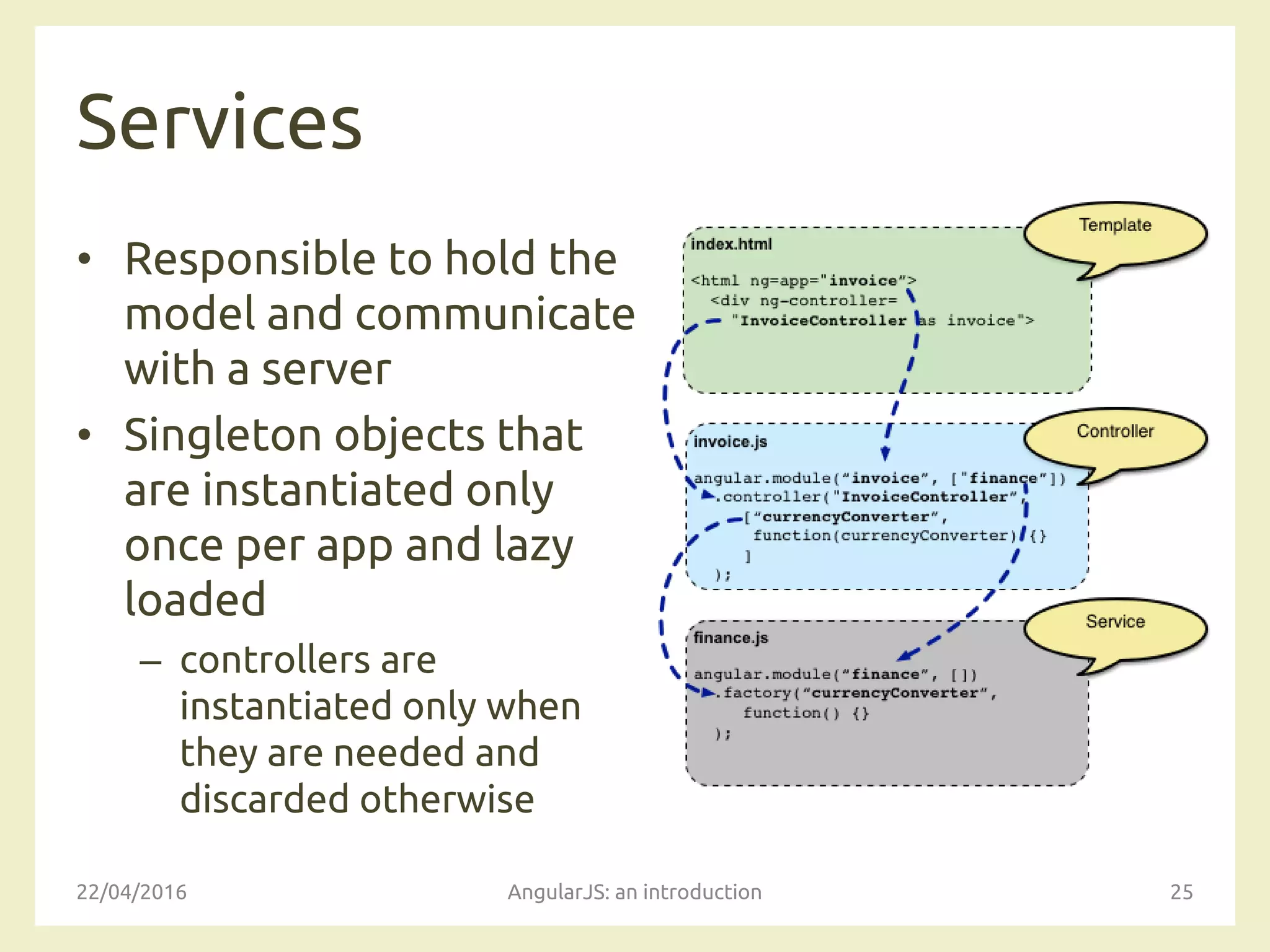 Services

• Responsible to hold the model and communicate with a server

• Singleton objects that are instantiated only once per app and lazy loaded

– controllers are instantiated only when they are needed and discarded otherwise

Template

index.html

<html ng=app="invoice">
  <div ng-controller=
   "InvoiceController as invoice">

Controller

invoice.js

angular.module("invoice", ["finance"])
 .controller("InvoiceController",
   ["currencyConverter",
    function(currencyConverter) {}
   ]
 );

Service

finance.js

angular.module("finance", [])
 .factory("currencyConverter",
    function() {}
 );

22/04/2016

AngularJS: an introduction

25